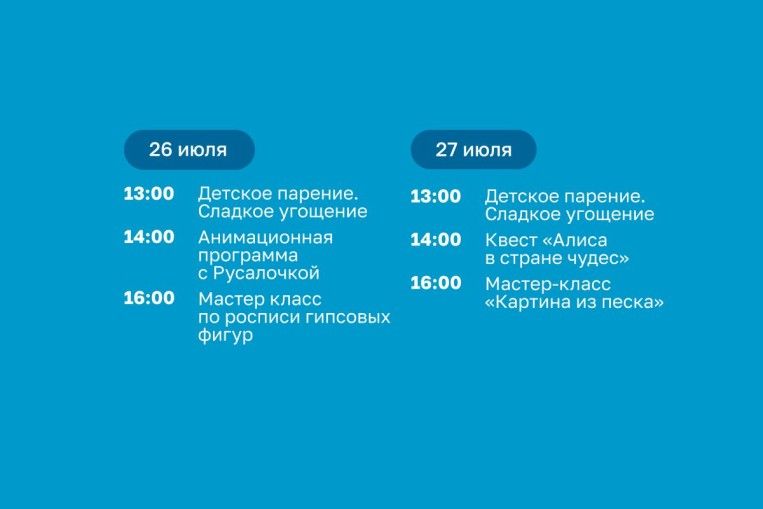 26 июля

13:00 Детское парение. Сладкое угощение

14:00 Анимационная программа с Русалочкой

16:00 Мастер класс по росписи гипсовых фигур

27 июля

13:00 Детское парение. Сладкое угощение

14:00 Квест «Алиса в стране чудес»

16:00 Мастер-класс «Картина из песка»